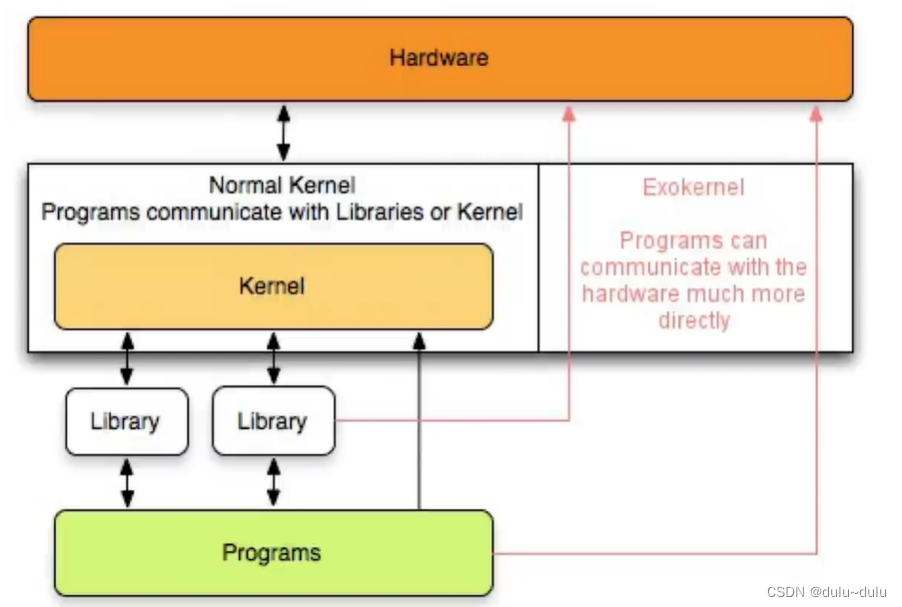 Hardware

Normal Kernel
Programs communicate with Libraries or Kernel

Kernel

Exokernel

Programs can communicate with the hardware much more directly

Library

Library

Programs

CSDN @dulu~dulu